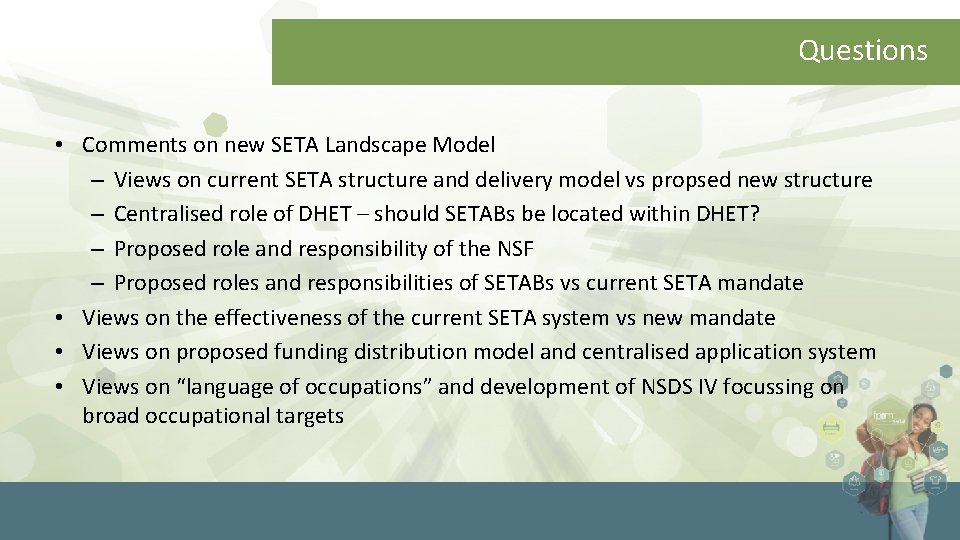 Questions

• Comments on new SETA Landscape Model
– Views on current SETA structure and delivery model vs propsed new structure
– Centralised role of DHET – should SETABs be located within DHET?
– Proposed role and responsibility of the NSF
– Proposed roles and responsibilities of SETABs vs current SETA mandate
• Views on the effectiveness of the current SETA system vs new mandate
• Views on proposed funding distribution model and centralised application system
• Views on "language of occupations" and development of NSDS IV focussing on broad occupational targets